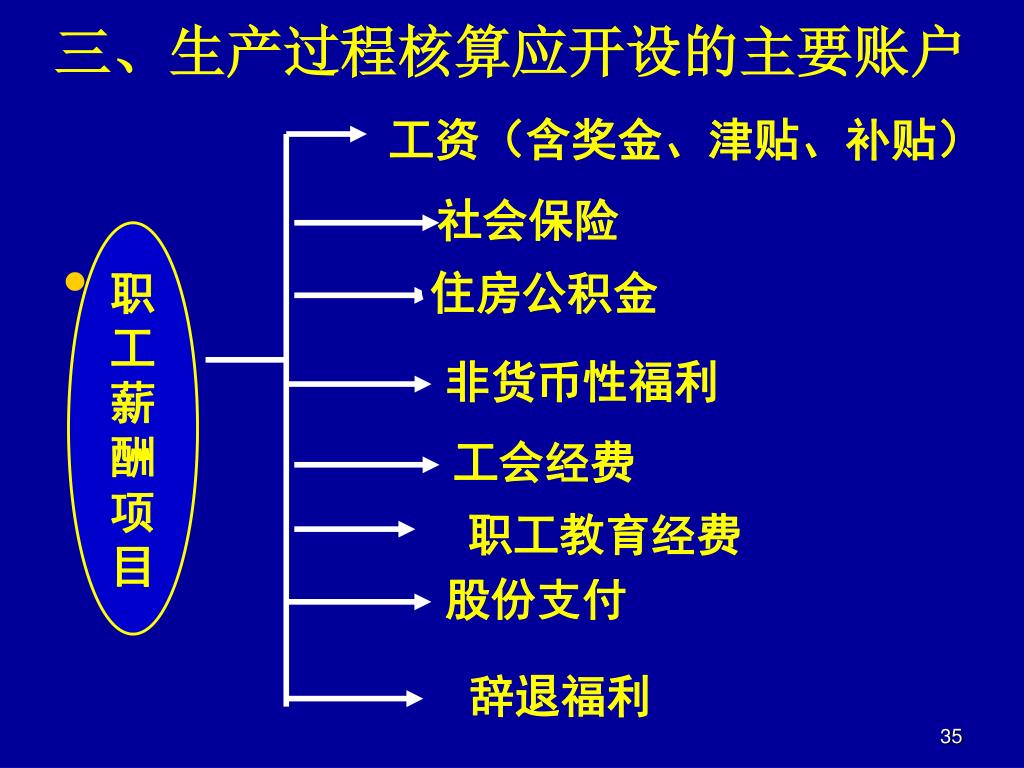 三、生产过程核算应开设的主要账户

职工薪酬项目

工资（含奖金、津贴、补贴）

社会保险

住房公积金

非货币性福利

工会经费

职工教育经费

股份支付

辞退福利

35